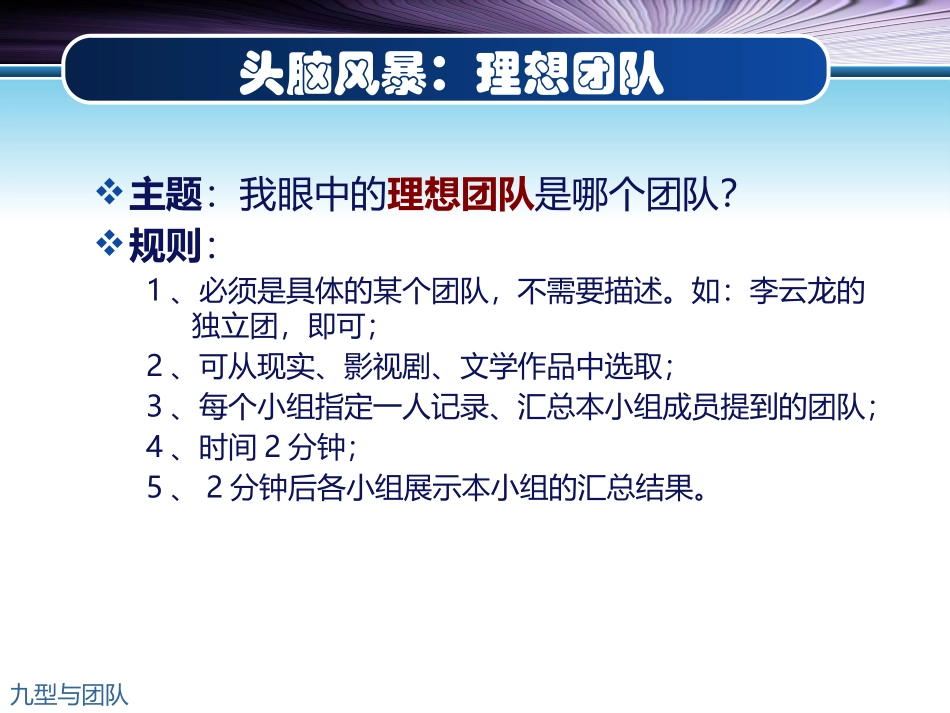 头脑风暴：理想团队

❖ 主题：我眼中的理想团队是哪个团队？
❖ 规则：
1、必须是具体的某个团队，不需要描述。如：李云龙的独立团，即可；
2、可从现实、影视剧、文学作品中选取；
3、每个小组指定一人记录、汇总本小组成员提到的团队；
4、时间 2 分钟；
5、 2 分钟后各小组展示本小组的汇总结果。

九型与团队